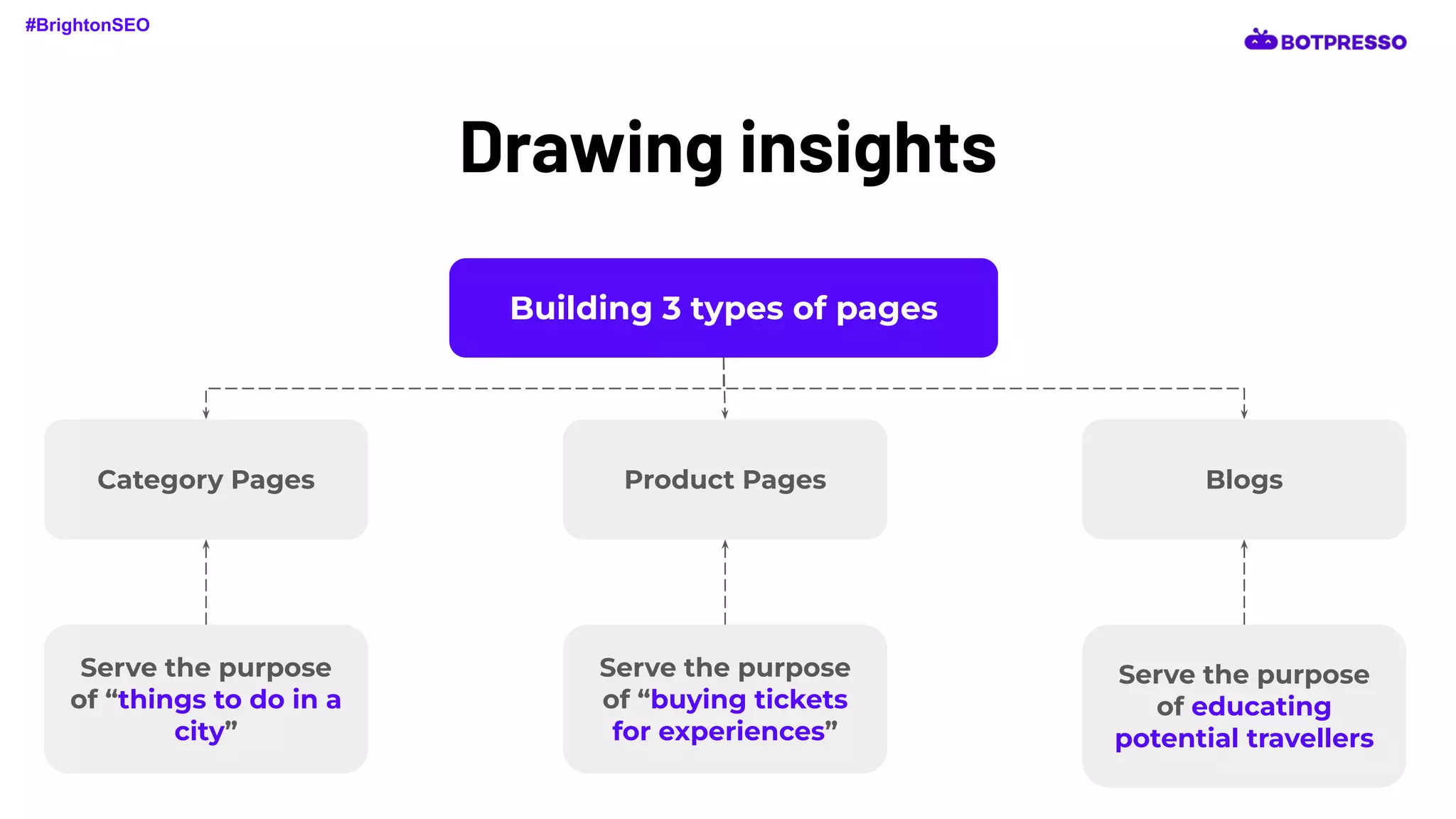 #BrightonSEO

BOTPRESSO

Drawing insights

Building 3 types of pages

Category Pages

Product Pages

Blogs

Serve the purpose of “things to do in a city”

Serve the purpose of “buying tickets for experiences”

Serve the purpose of educating potential travellers